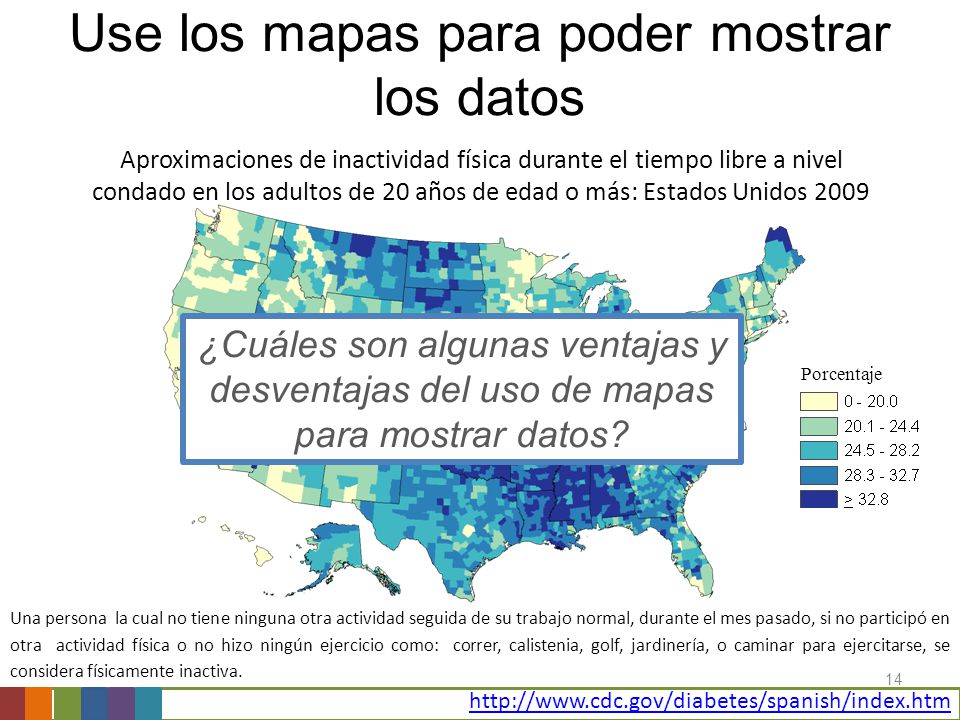 Use los mapas para poder mostrar los datos

Aproximaciones de inactividad física durante el tiempo libre a nivel condado en los adultos de 20 años de edad o más: Estados Unidos 2009

¿Cuáles son algunas ventajas y desventajas del uso de mapas para mostrar datos?

Porcentaje
0 - 20.0
20.1 - 24.4
24.5 - 28.2
28.3 - 32.7
$\geq$ 32.8

Una persona la cual no tiene ninguna otra actividad seguida de su trabajo normal, durante el mes pasado, si no participó en otra actividad física o no hizo ningún ejercicio como: correr, calistenia, golf, jardinería, o caminar para ejercitarse, se considera físicamente inactiva.

14

http://www.cdc.gov/diabetes/spanish/index.htm